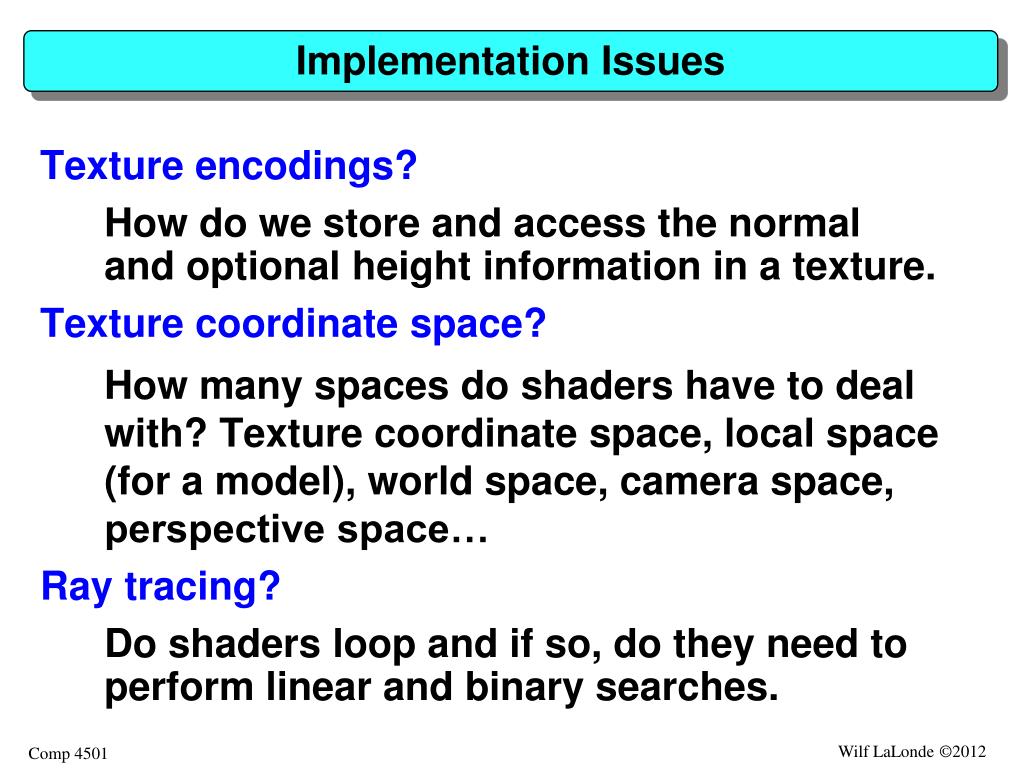 Implementation Issues

Texture encodings?

How do we store and access the normal and optional height information in a texture.

Texture coordinate space?

How many spaces do shaders have to deal with? Texture coordinate space, local space (for a model), world space, camera space, perspective space…

Ray tracing?

Do shaders loop and if so, do they need to perform linear and binary searches.

Comp 4501

Wilf LaLonde ©2012